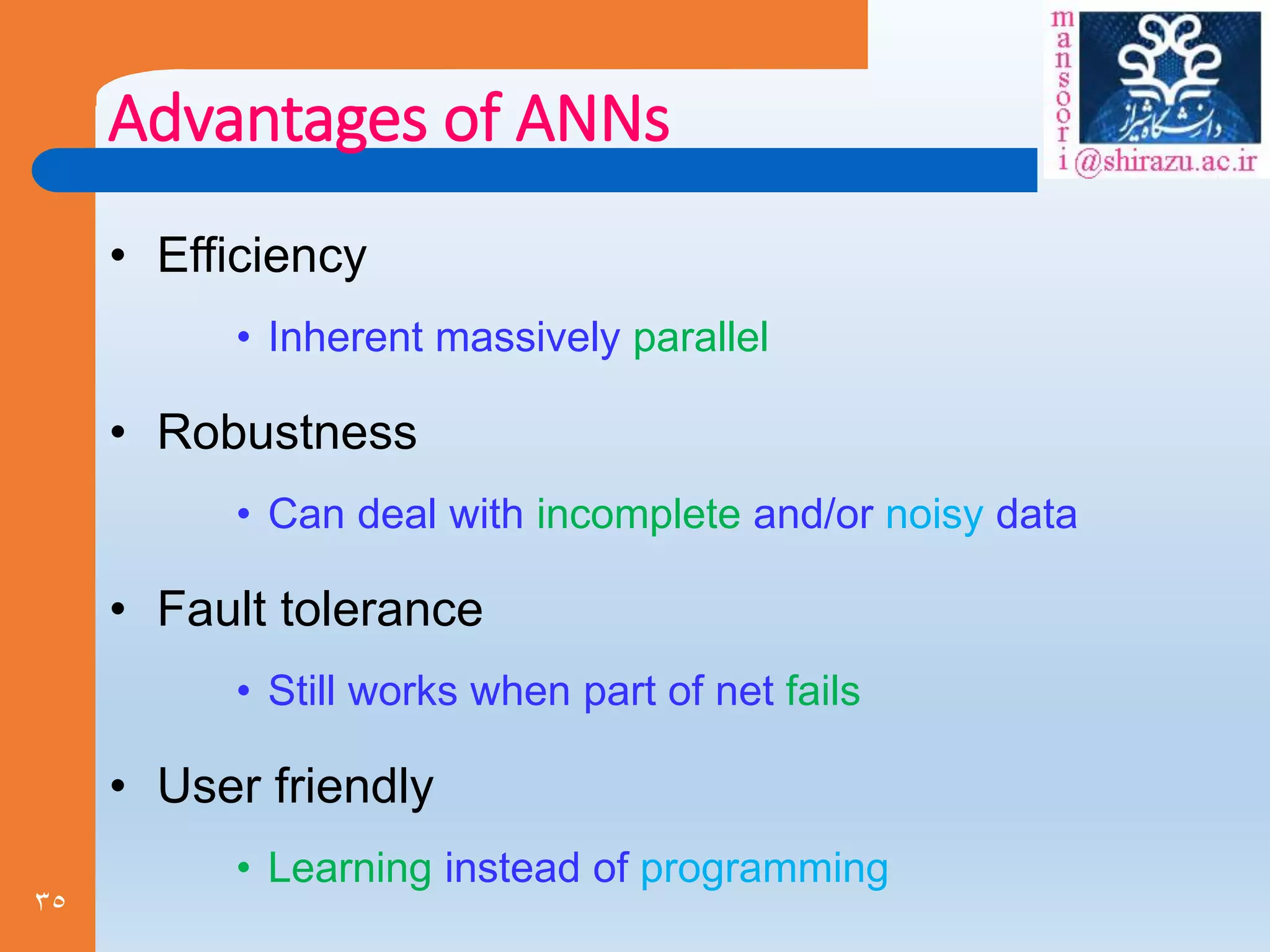 Advantages of ANNs

mansoori@shirazu.ac.ir

دانشگاه شیراز

• Efficiency
• Inherent massively parallel
• Robustness
• Can deal with incomplete and/or noisy data
• Fault tolerance
• Still works when part of net fails
• User friendly
• Learning instead of programming

۳۵